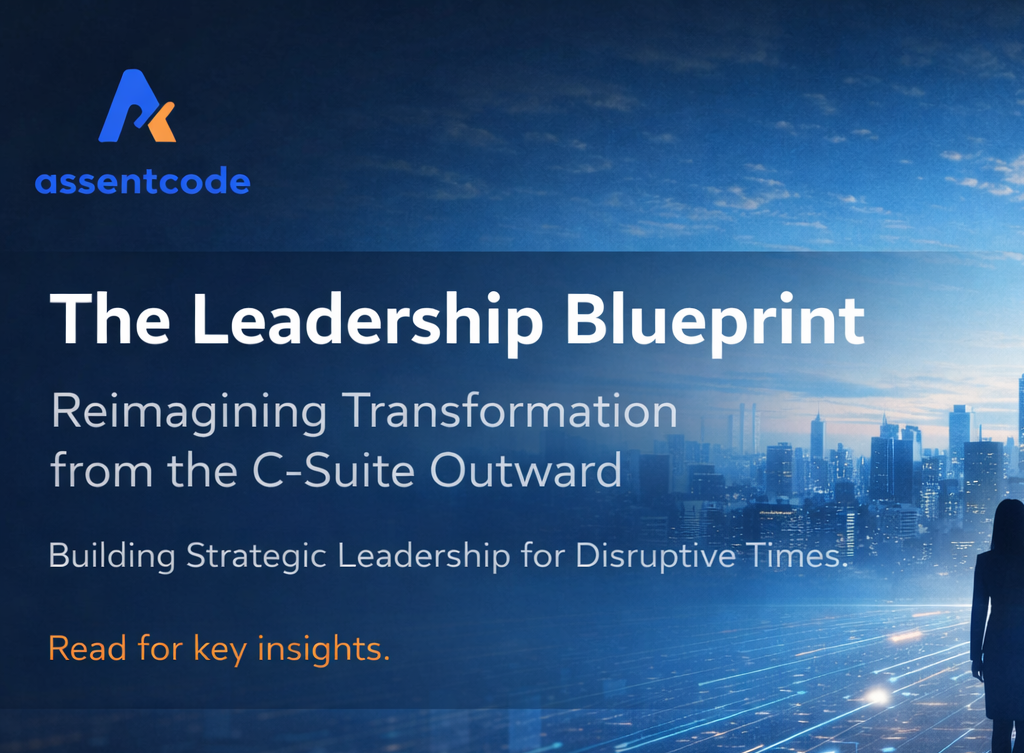 assentcode

The Leadership Blueprint

Reimagining Transformation from the C-Suite Outward

Building Strategic Leadership for Disruptive Times.

Read for key insights.